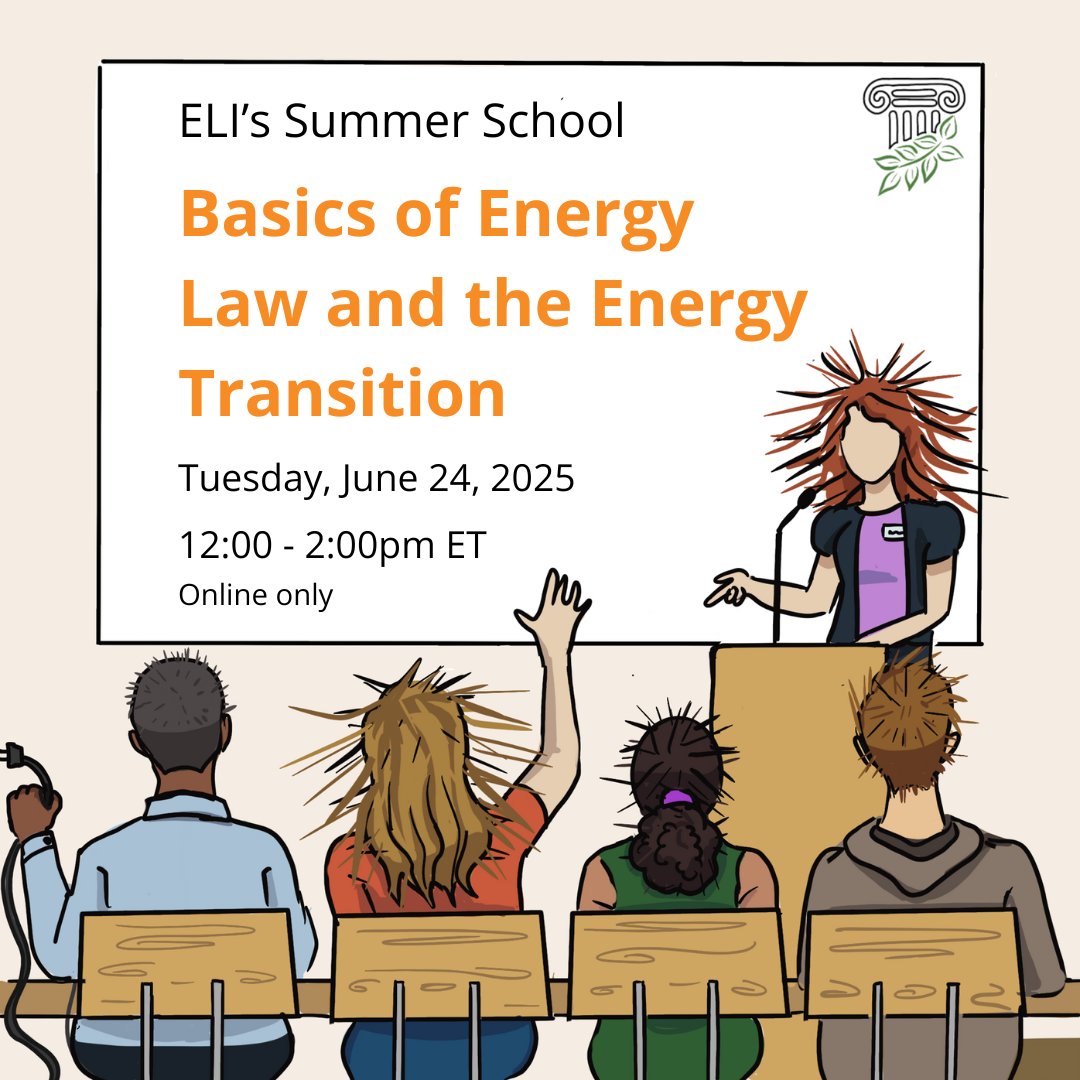 ELI's Summer School

Basics of Energy Law and the Energy Transition

Tuesday, June 24, 2025

12:00 - 2:00pm ET

Online only